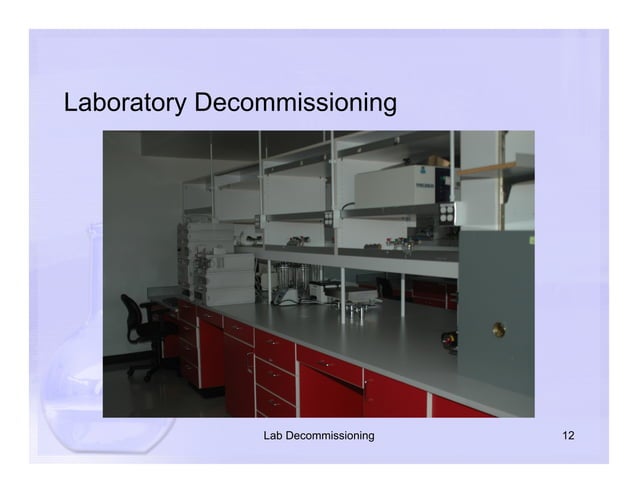 Laboratory Decommissioning

Lab Decommissioning

12